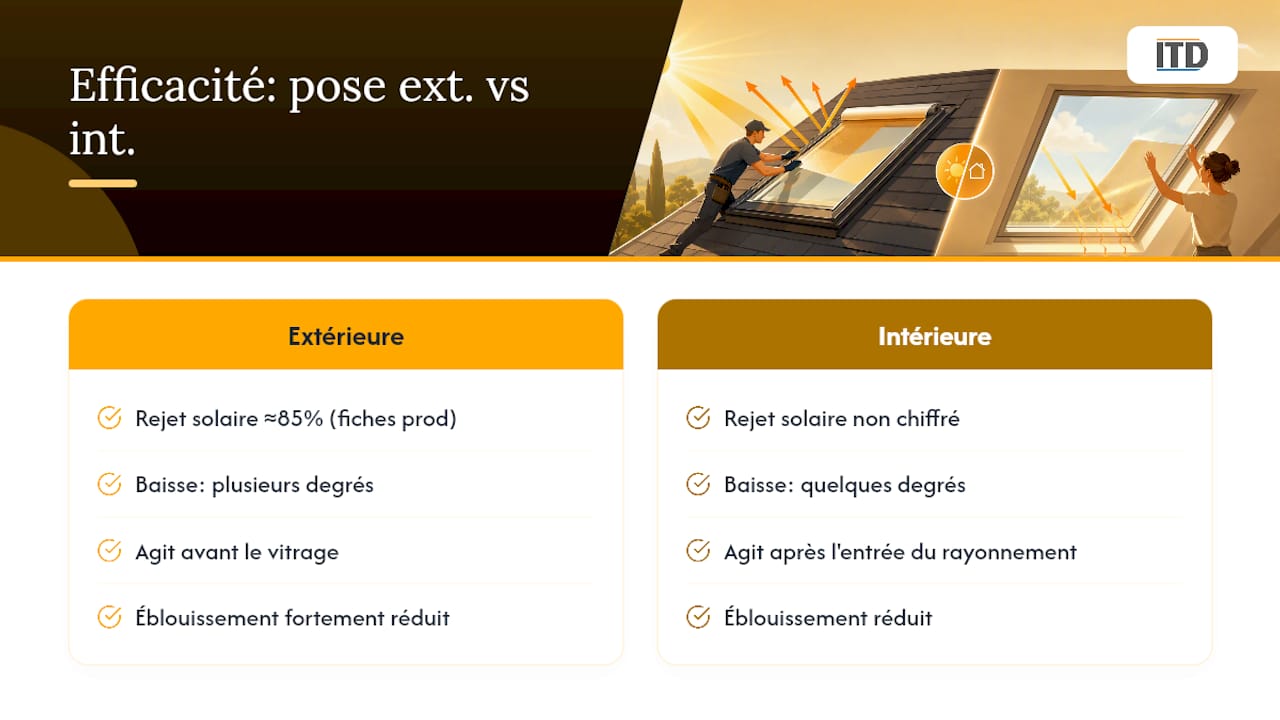 Efficacité: pose ext. vs int.

ITD

Extérieure

Rejet solaire ≈85% (fiches prod)

Baisse: plusieurs degrés

Agit avant le vitrage

Éblouissement fortement réduit

Intérieure

Rejet solaire non chiffré

Baisse: quelques degrés

Agit après l'entrée du rayonnement

Éblouissement réduit